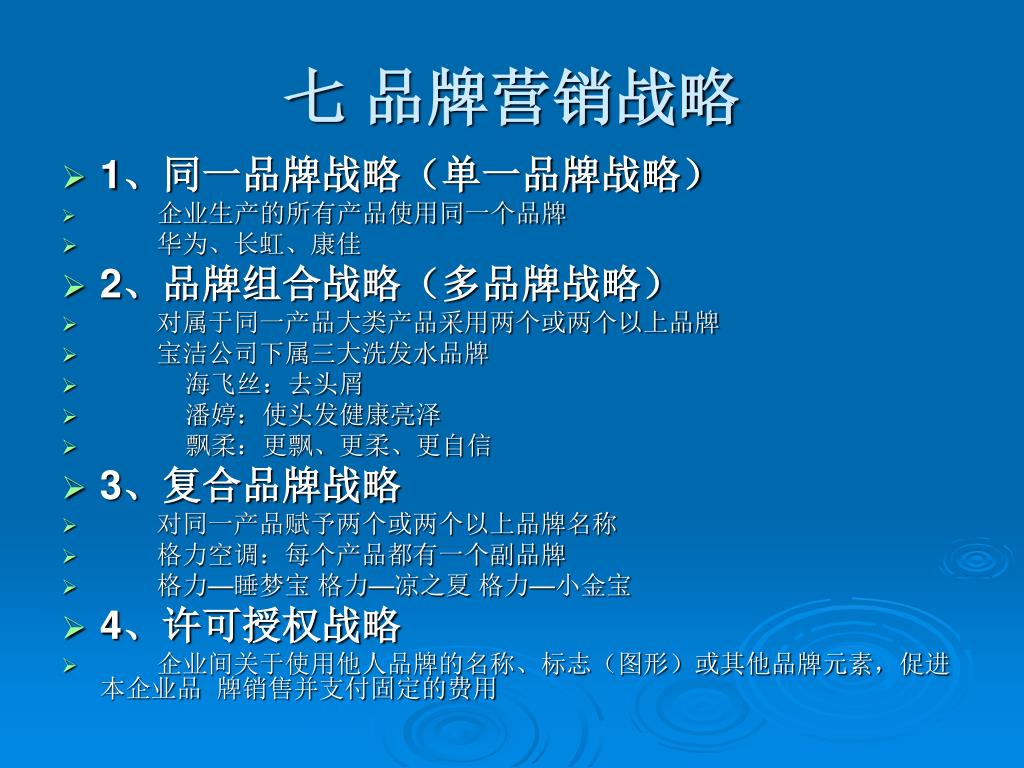 七 品牌营销战略

1、同一品牌战略（单一品牌战略）

企业生产的所有产品使用同一个品牌

华为、长虹、康佳

2、品牌组合战略（多品牌战略）

对属于同一产品大类产品采用两个或两个以上品牌

宝洁公司下属三大洗发水品牌

海飞丝：去头屑

潘婷：使头发健康亮泽

飘柔：更飘、更柔、更自信

3、复合品牌战略

对同一产品赋予两个或两个以上品牌名称

格力空调：每个产品都有一个副品牌

格力—睡梦宝 格力—凉之夏 格力—小金宝

4、许可授权战略

企业间关于使用他人品牌的名称、标志（图形）或其他品牌元素，促进本企业品 牌销售并支付固定的费用